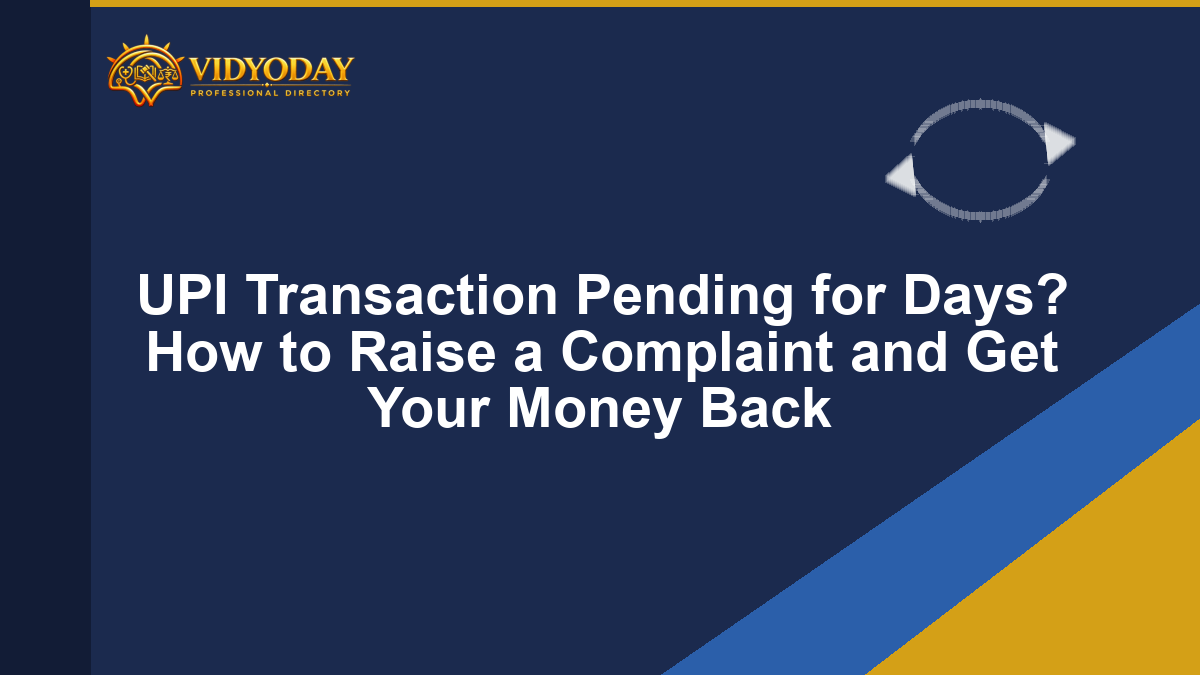 VIDYODAY
PROFESSIONAL DIRECTORY

UPI Transaction Pending for Days? How to Raise a Complaint and Get Your Money Back